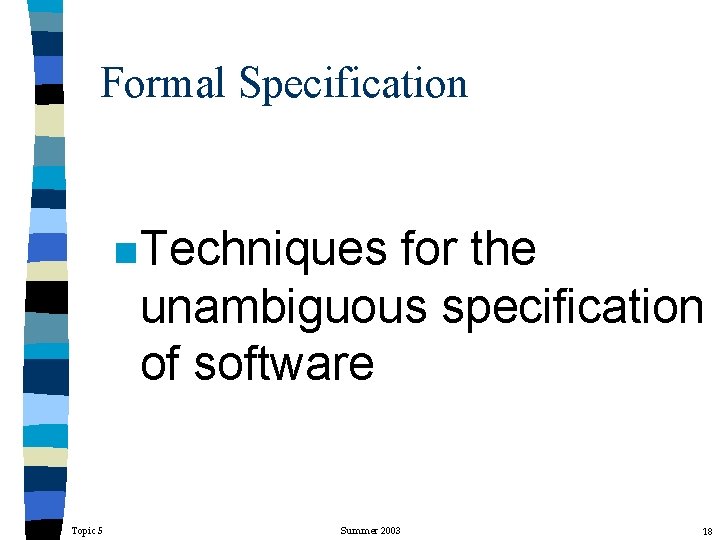 Formal Specification

Techniques for the unambiguous specification of software

Topic 5

Summer 2003

18